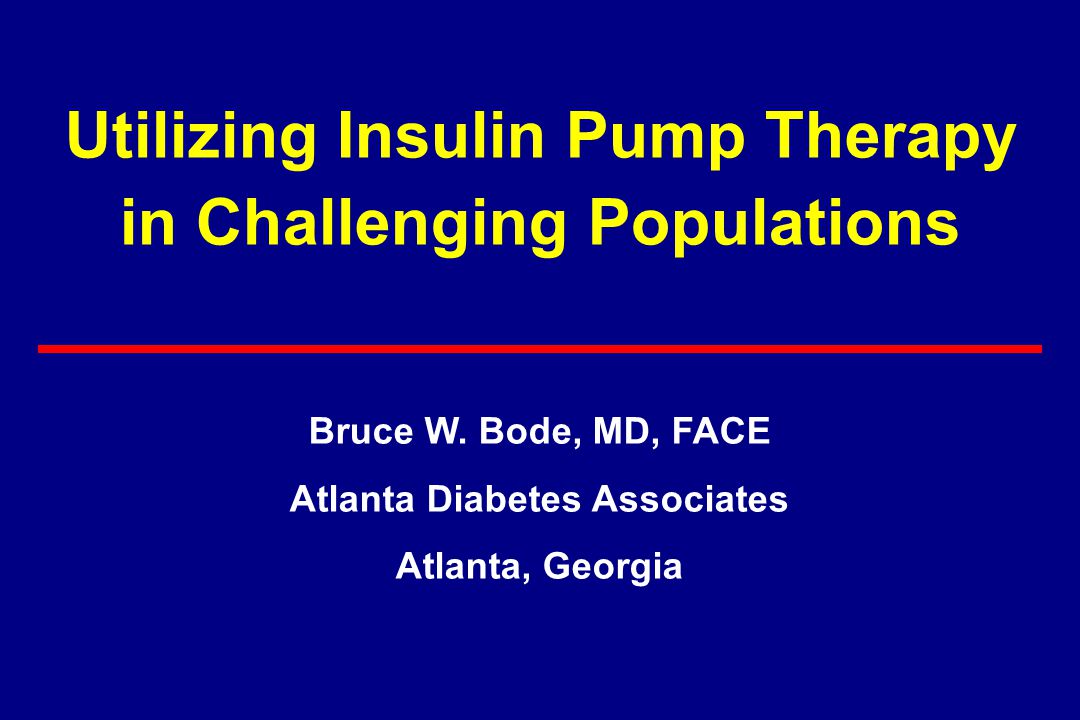 Utilizing Insulin Pump Therapy in Challenging Populations

Bruce W. Bode, MD, FACE

Atlanta Diabetes Associates

Atlanta, Georgia